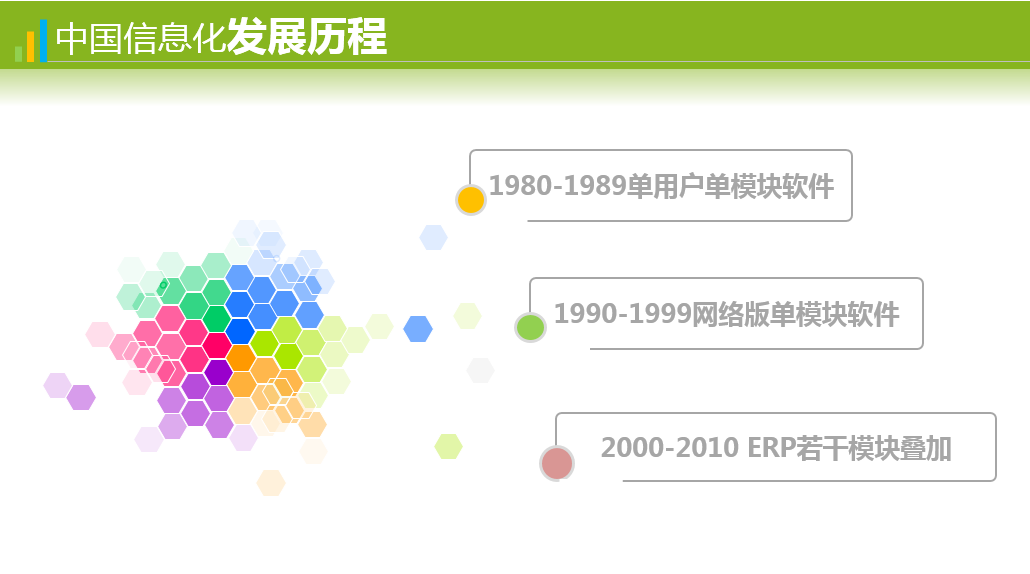 中国信息化发展历程

1980-1989单用户单模块软件

1990-1999网络版单模块软件

2000-2010 ERP若干模块叠加